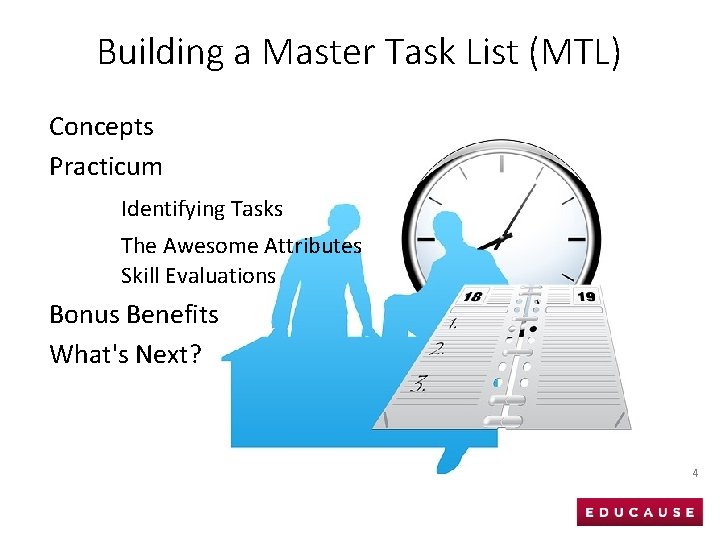 Building a Master Task List (MTL)

Concepts

Practicum

Identifying Tasks

The Awesome Attributes

Skill Evaluations

Bonus Benefits

What's Next?

18

19

1.

2.

3.

4

EDUCAUSE